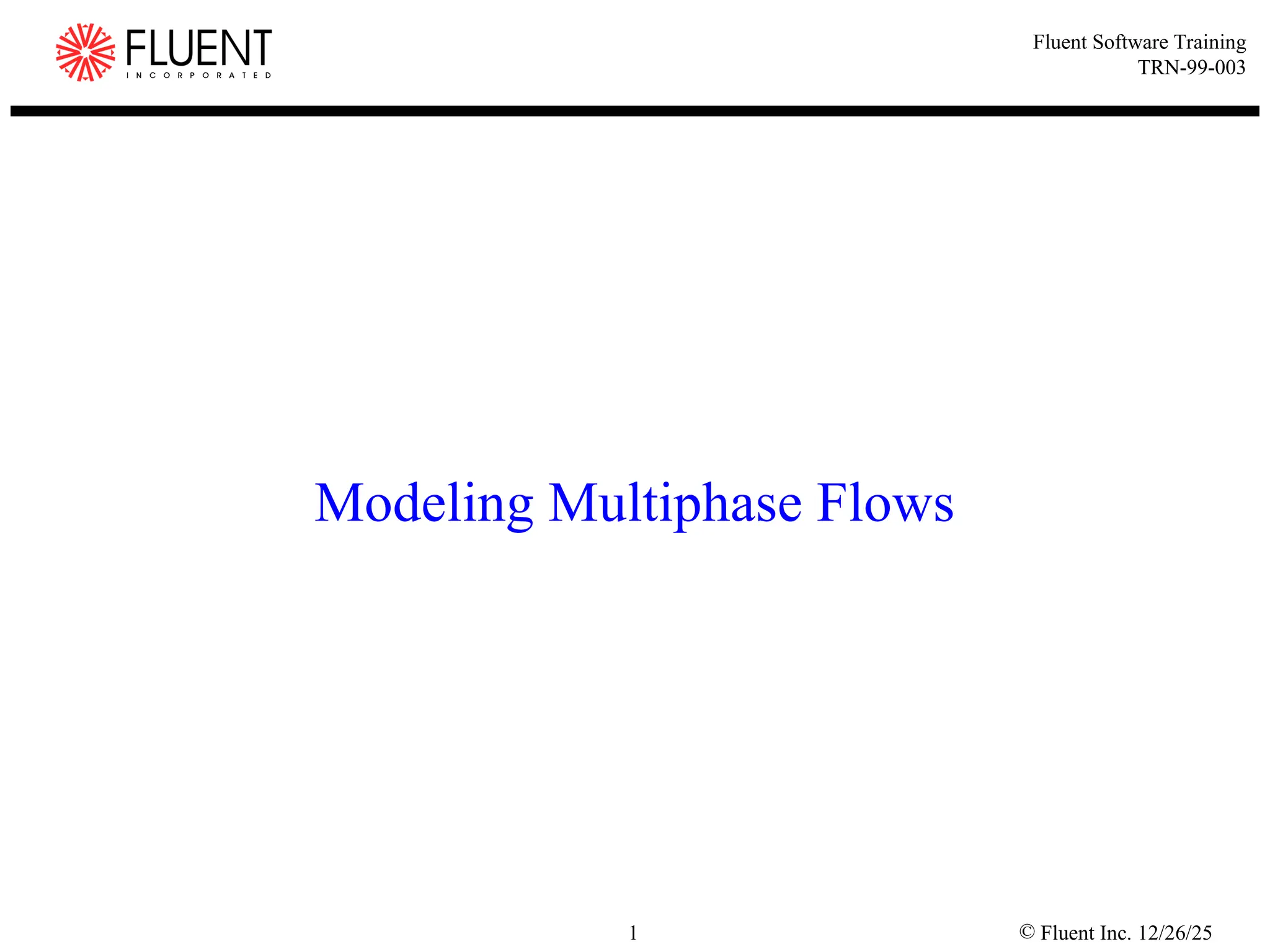 FLUENT
INCORPORATED

Fluent Software Training
TRN-99-003

Modeling Multiphase Flows

1

© Fluent Inc. 12/26/25